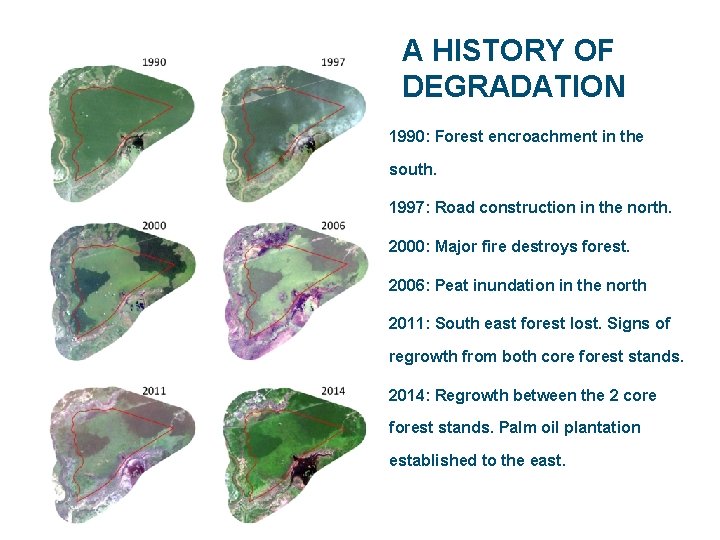 1990

1997

2000

2006

2011

2014

A HISTORY OF DEGRADATION

1990: Forest encroachment in the south.

1997: Road construction in the north.

2000: Major fire destroys forest.

2006: Peat inundation in the north

2011: South east forest lost. Signs of regrowth from both core forest stands.

2014: Regrowth between the 2 core forest stands. Palm oil plantation established to the east.